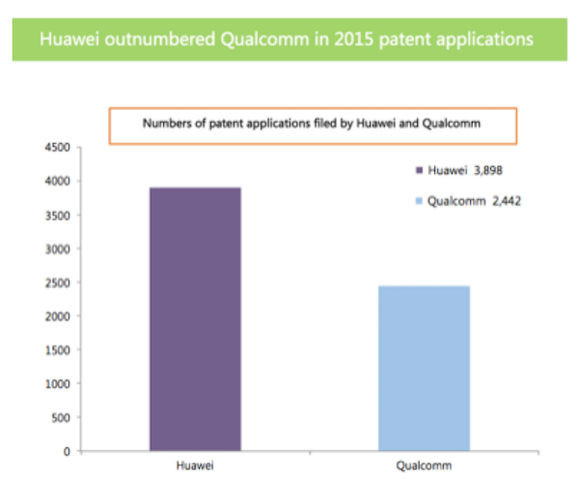 Huawei outnumbered Qualcomm in 2015 patent applications

Numbers of patent applications filed by Huawei and Qualcomm

4500
4000
3500
3000
2500
2000
1500
1000
500
0

Huawei 3,898
Qualcomm 2,442

Huawei
Qualcomm